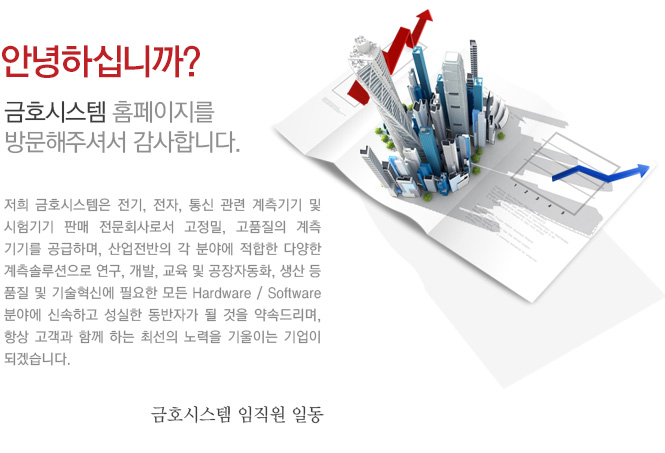 안녕하십니까?

금호시스템 홈페이지를 방문해주셔서 감사합니다.

저희 금호시스템은 전기, 전자, 통신 관련 계측기기 및 시험기기 판매 전문회사로서 고정밀, 고품질의 계측기기를 공급하며, 산업전반의 각 분야에 적합한 다양한 계측솔루션으로 연구, 개발, 교육 및 공장자동화, 생산 등 품질 및 기술혁신에 필요한 모든 Hardware / Software 분야에 신속하고 성실한 동반자가 될 것을 약속드리며, 항상 고객과 함께 하는 최선의 노력을 기울이는 기업이 되겠습니다.

금호시스템 임직원 일동